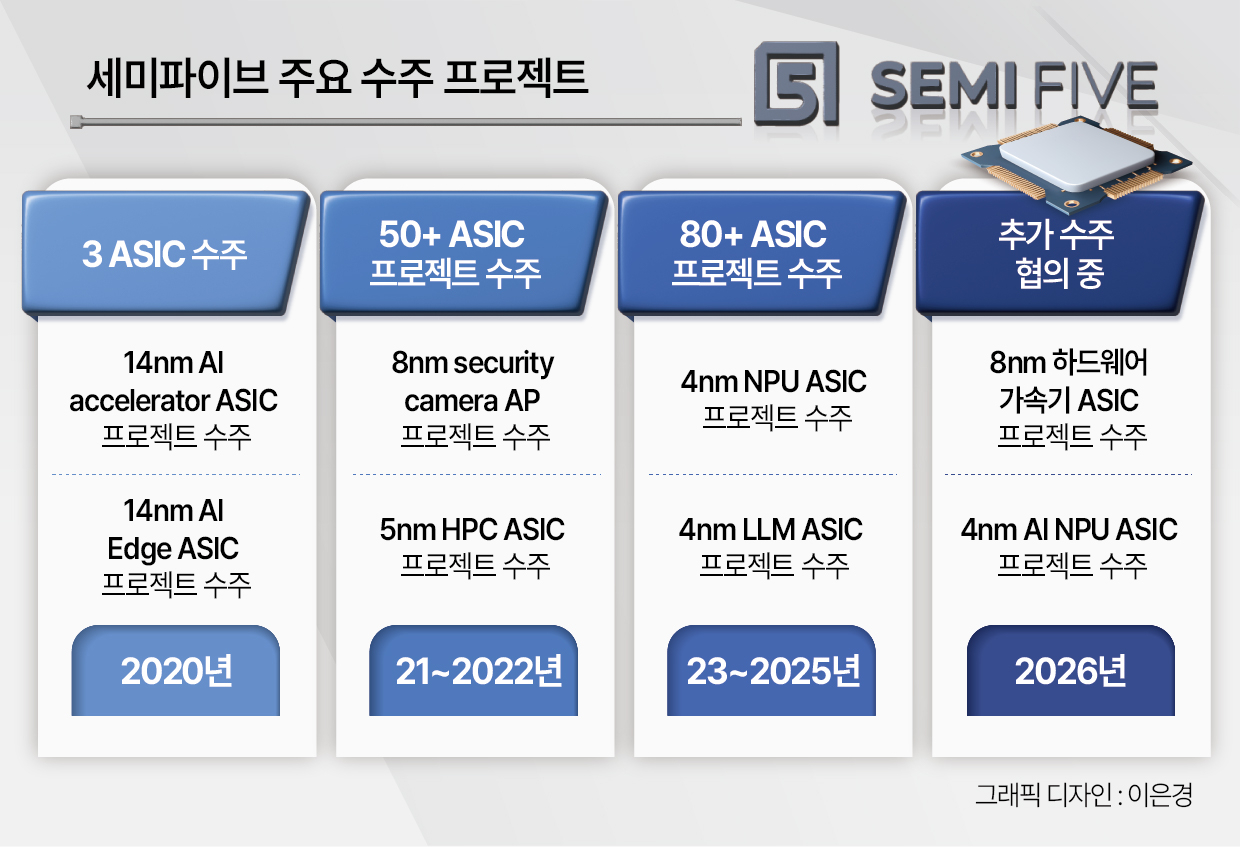 세미파이브 주요 수주 프로젝트

5 SEMI FIVE

3 ASIC 수주

14nm AI accelerator ASIC 프로젝트 수주

14nm AI Edge ASIC 프로젝트 수주

2020년

50+ ASIC 프로젝트 수주

8nm security camera AP 프로젝트 수주

5nm HPC ASIC 프로젝트 수주

21~2022년

80+ ASIC 프로젝트 수주

4nm NPU ASIC 프로젝트 수주

4nm LLM ASIC 프로젝트 수주

23~2025년

추가 수주 협의 중

8nm 하드웨어 가속기 ASIC 프로젝트 수주

4nm AI NPU ASIC 프로젝트 수주

2026년

그래픽 디자인 : 이은경